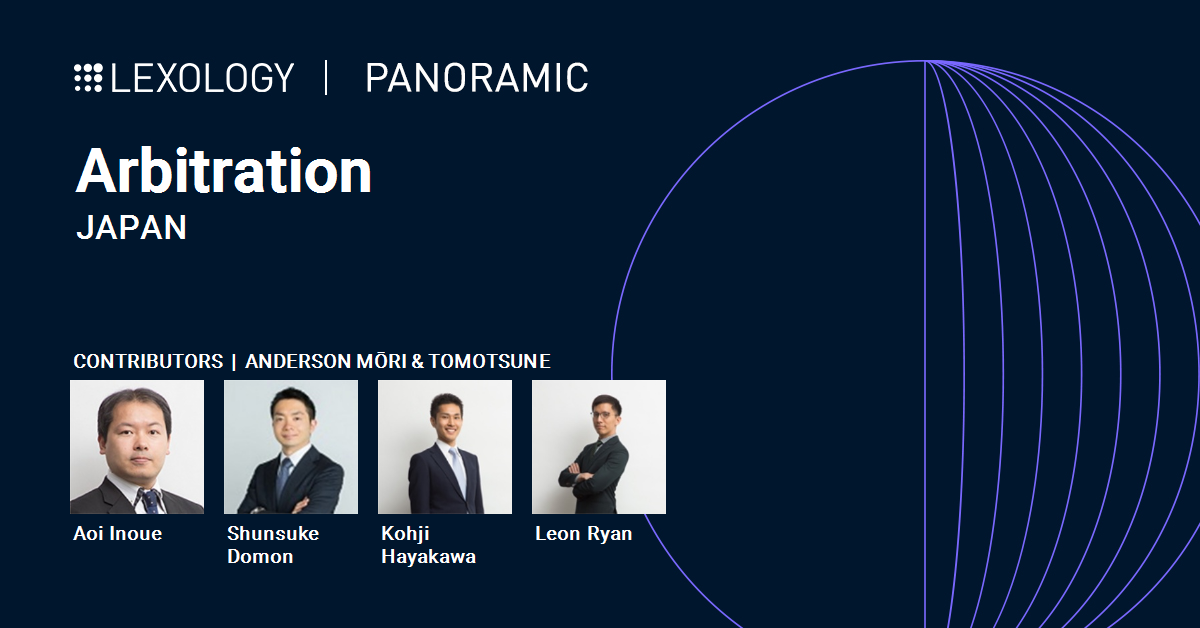 LEXOLOGY | PANORAMIC

Arbitration

JAPAN

CONTRIBUTORS | ANDERSON MŌRI & TOMOTSUNE

Aoi Inoue

Shunsuke Domon

Kohji Hayakawa

Leon Ryan